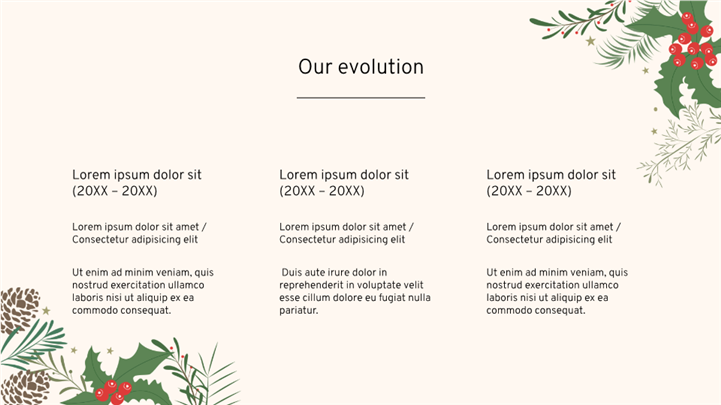 Our evolution

Lorem ipsum dolor sit (20XX – 20XX)

Lorem ipsum dolor sit amet / Consectetur adipisicing elit

Ut enim ad minim veniam, quis nostrud exercitation ullamco laboris nisi ut aliquip ex ea commodo consequat.

Lorem ipsum dolor sit (20XX – 20XX)

Lorem ipsum dolor sit amet / Consectetur adipisicing elit

Duis aute irure dolor in reprehenderit in voluptate velit esse cillum dolore eu fugiat nulla pariatur.

Lorem ipsum dolor sit (20XX – 20XX)

Lorem ipsum dolor sit amet / Consectetur adipisicing elit

Ut enim ad minim veniam, quis nostrud exercitation ullamco laboris nisi ut aliquip ex ea commodo consequat.